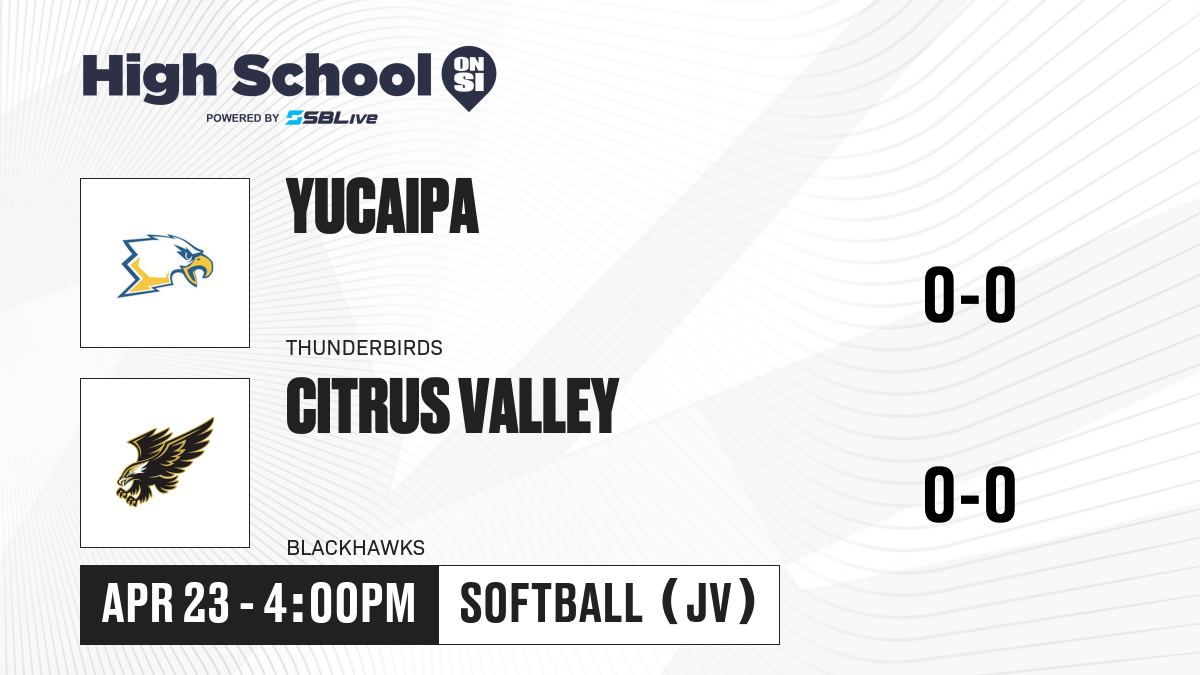 High School ON SI
POWERED BY SBLive

YUCAIPA
THUNDERBIRDS
0-0

CITRUS VALLEY
BLACKHAWKS
0-0

APR 23 - 4:00PM
SOFTBALL (JV)